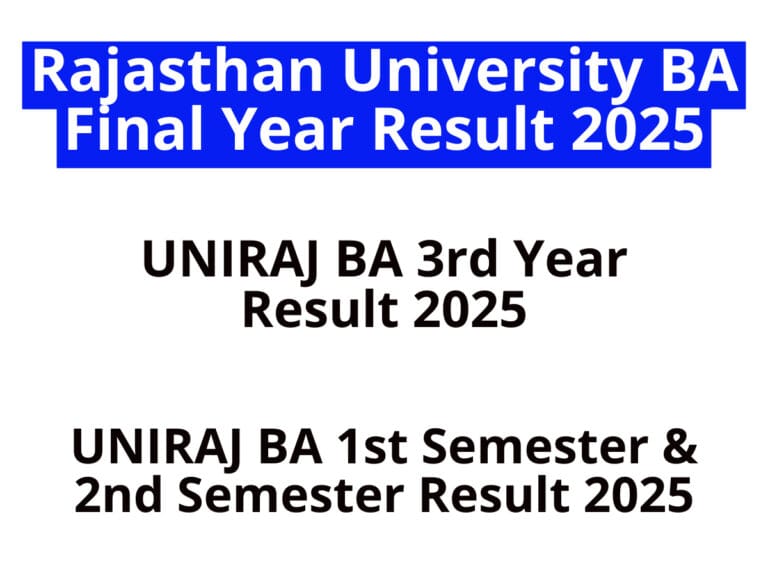 Rajasthan University BA Final Year Result 2025

UNIRAJ BA 3rd Year Result 2025

UNIRAJ BA 1st Semester & 2nd Semester Result 2025